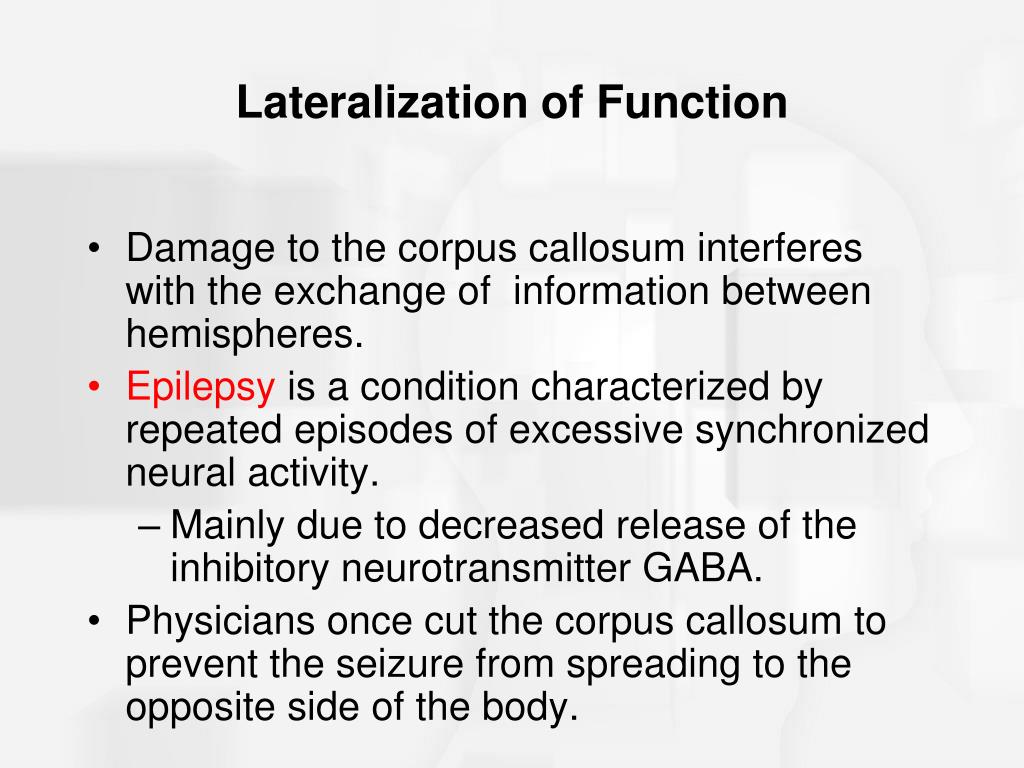 Lateralization of Function

• Damage to the corpus callosum interferes with the exchange of information between hemispheres.
• Epilepsy is a condition characterized by repeated episodes of excessive synchronized neural activity.
– Mainly due to decreased release of the inhibitory neurotransmitter GABA.
• Physicians once cut the corpus callosum to prevent the seizure from spreading to the opposite side of the body.